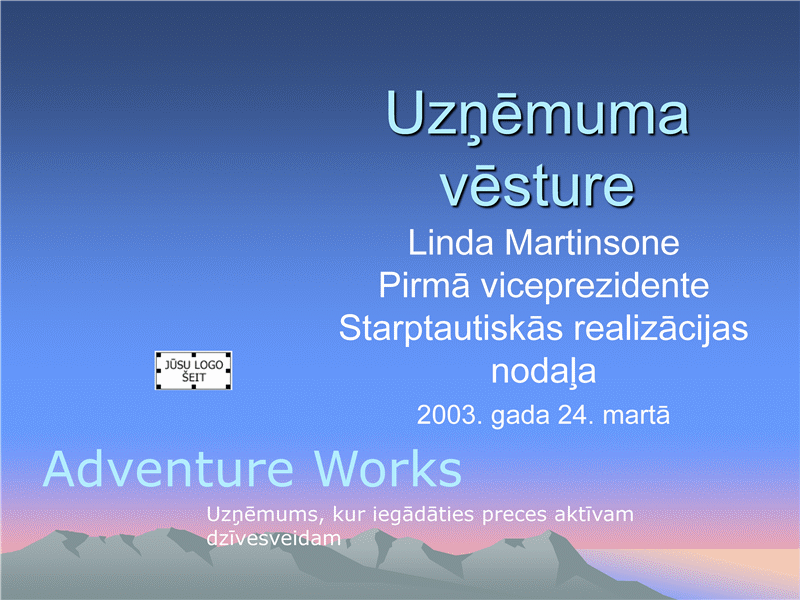 Uzņēmuma vēsture

Linda Martinsone
Pirmā viceprezidente
Starptautiskās realizācijas nodaļa

2003. gada 24. martā

JŪSU LOGO ŠEIT

Adventure Works

Uzņēmums, kur iegādāties preces aktīvam dzīvesveidam